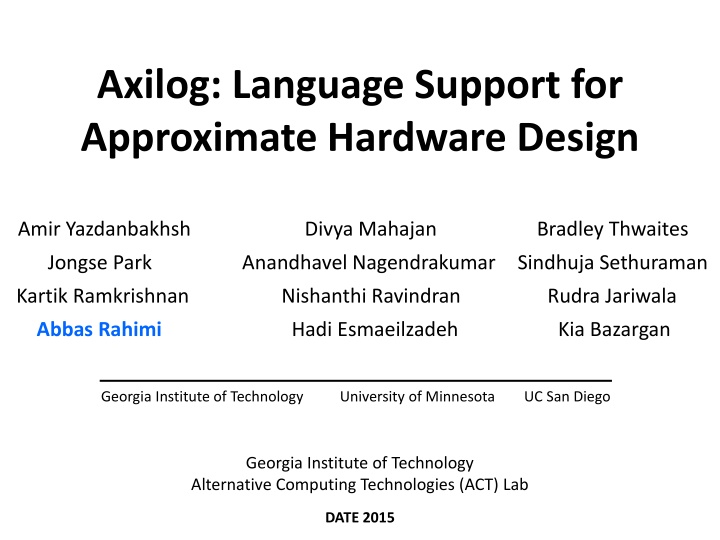 Axilog: Language Support for Approximate Hardware Design

Amir Yazdanbakhsh
Jongse Park
Kartik Ramkrishnan
Abbas Rahimi

Divya Mahajan
Anandhavel Nagendrakumar
Nishanthi Ravindran
Hadi Esmaeilzadeh

Bradley Thwaites
Sindhuja Sethuraman
Rudra Jariwala
Kia Bazargan

Georgia Institute of Technology University of Minnesota UC San Diego

Georgia Institute of Technology
Alternative Computing Technologies (ACT) Lab

DATE 2015